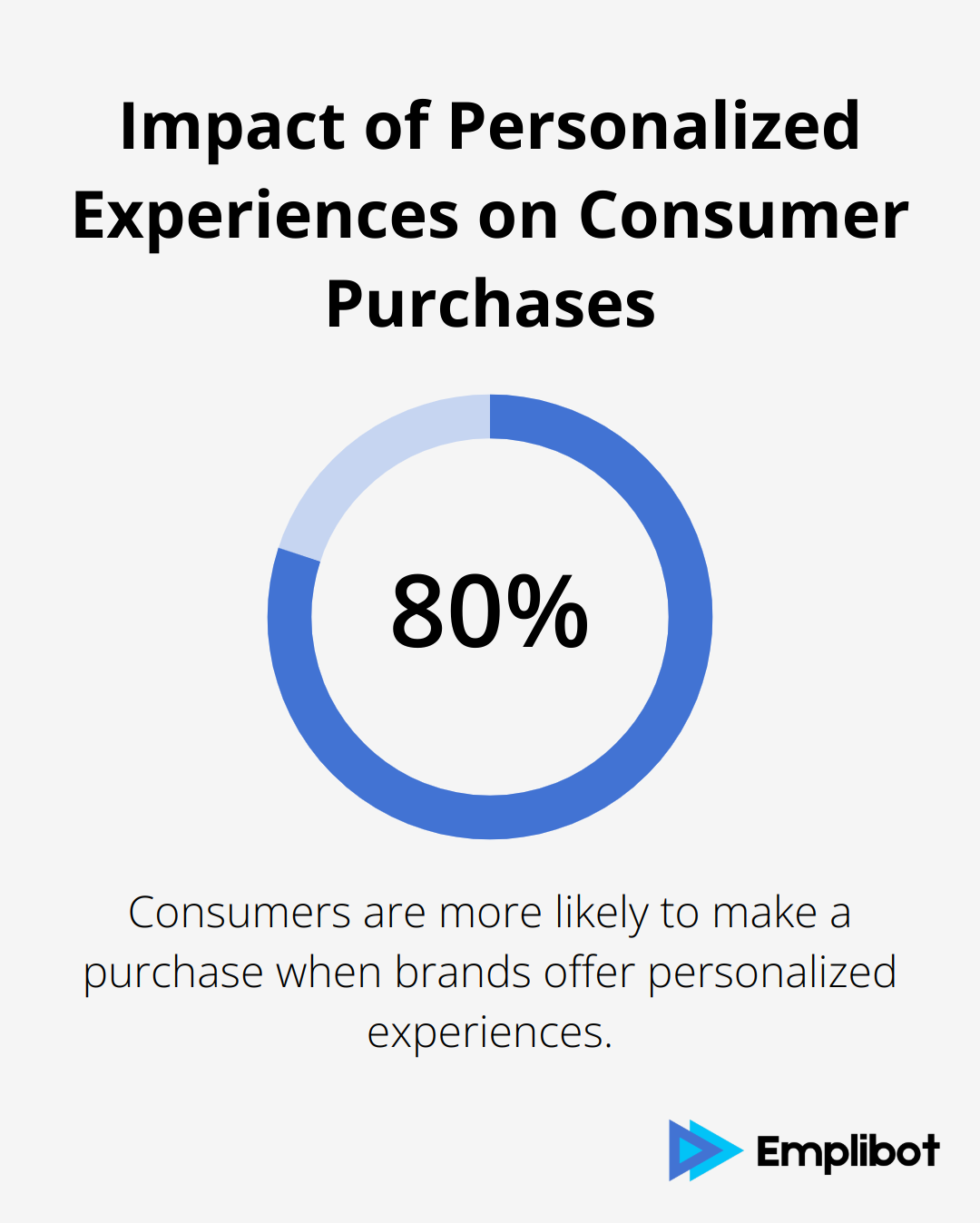 Impact of Personalized Experiences on Consumer Purchases

80%

Consumers are more likely to make a purchase when brands offer personalized experiences.

Emplibot